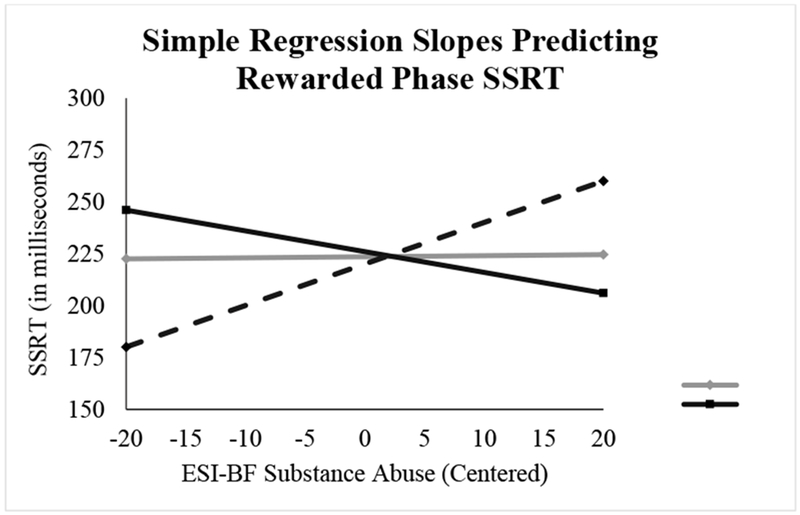 Simple Regression Slopes Predicting Rewarded Phase SSRT

SSRT (in milliseconds)

300
275
250
225
200
175
150

-20 -15 -10 -5 0 5 10 15 20

ESI-BF Substance Abuse (Centered)